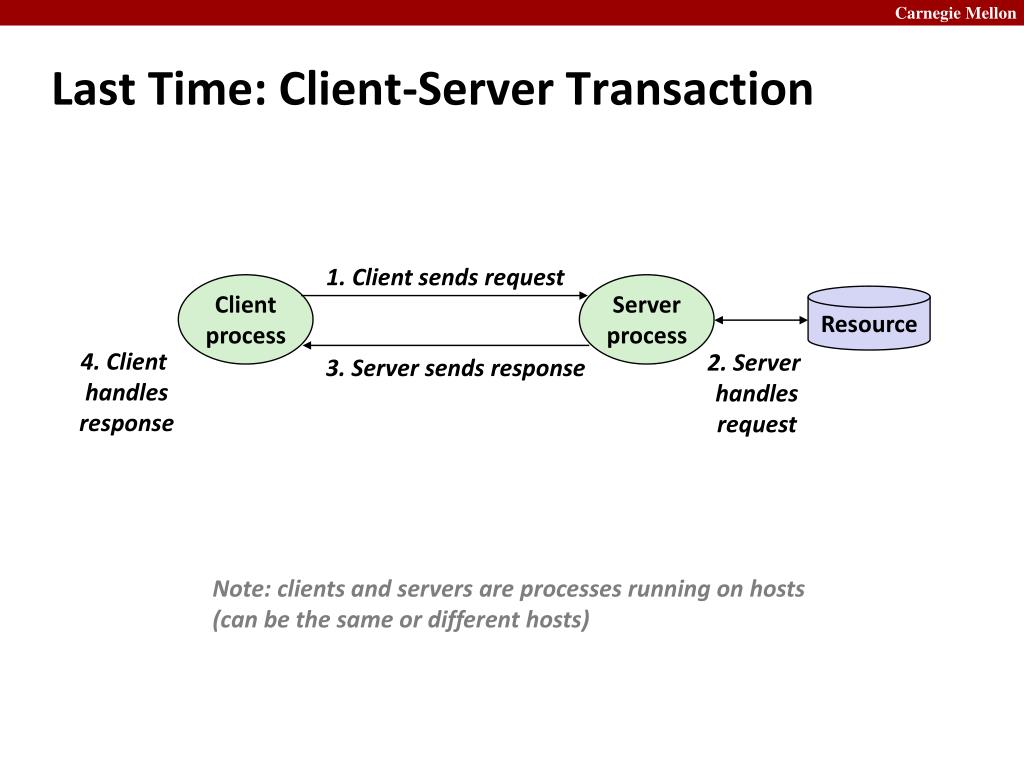 Carnegie Mellon

Last Time: Client-Server Transaction

1. Client sends request

Client process

Server process

Resource

4. Client handles response

3. Server sends response

2. Server handles request

Note: clients and servers are processes running on hosts (can be the same or different hosts)